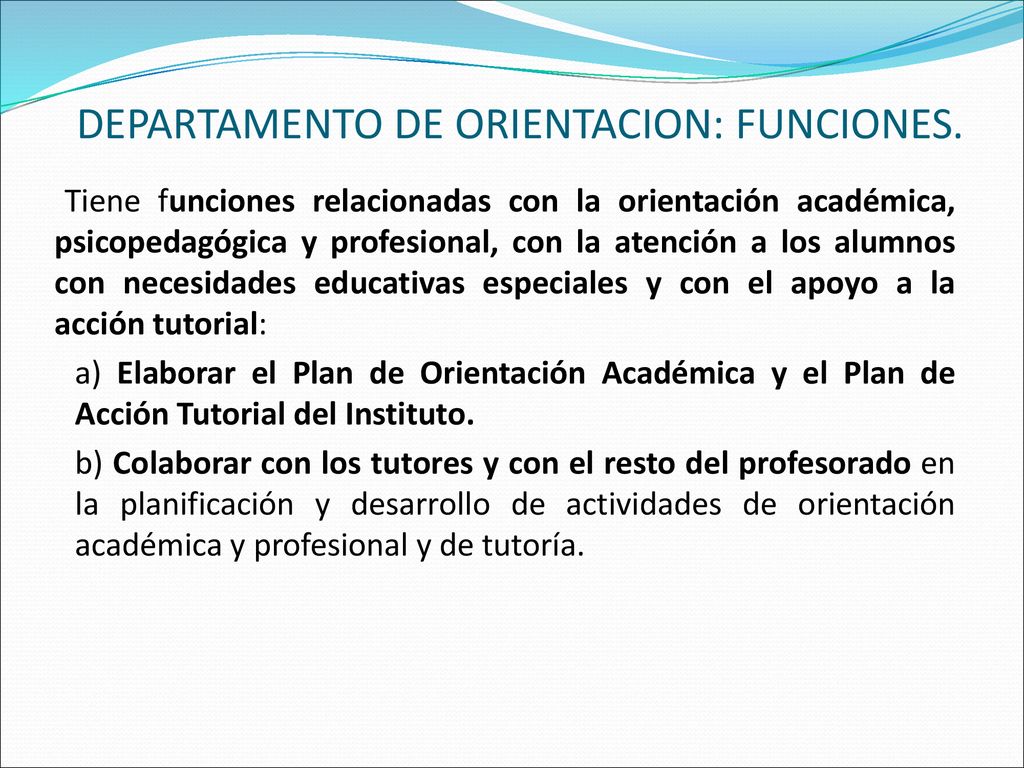 DEPARTAMENTO DE ORIENTACION: FUNCIONES.

Tiene funciones relacionadas con la orientación académica, psicopedagógica y profesional, con la atención a los alumnos con necesidades educativas especiales y con el apoyo a la acción tutorial:

a) Elaborar el Plan de Orientación Académica y el Plan de Acción Tutorial del Instituto.

b) Colaborar con los tutores y con el resto del profesorado en la planificación y desarrollo de actividades de orientación académica y profesional y de tutoría.